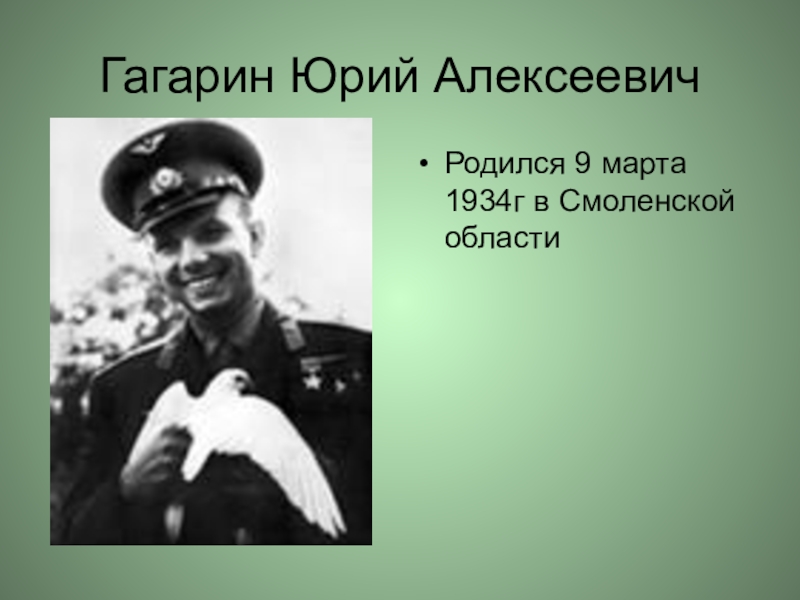 Гагарин Юрий Алексеевич

• Родился 9 марта 1934г в Смоленской области